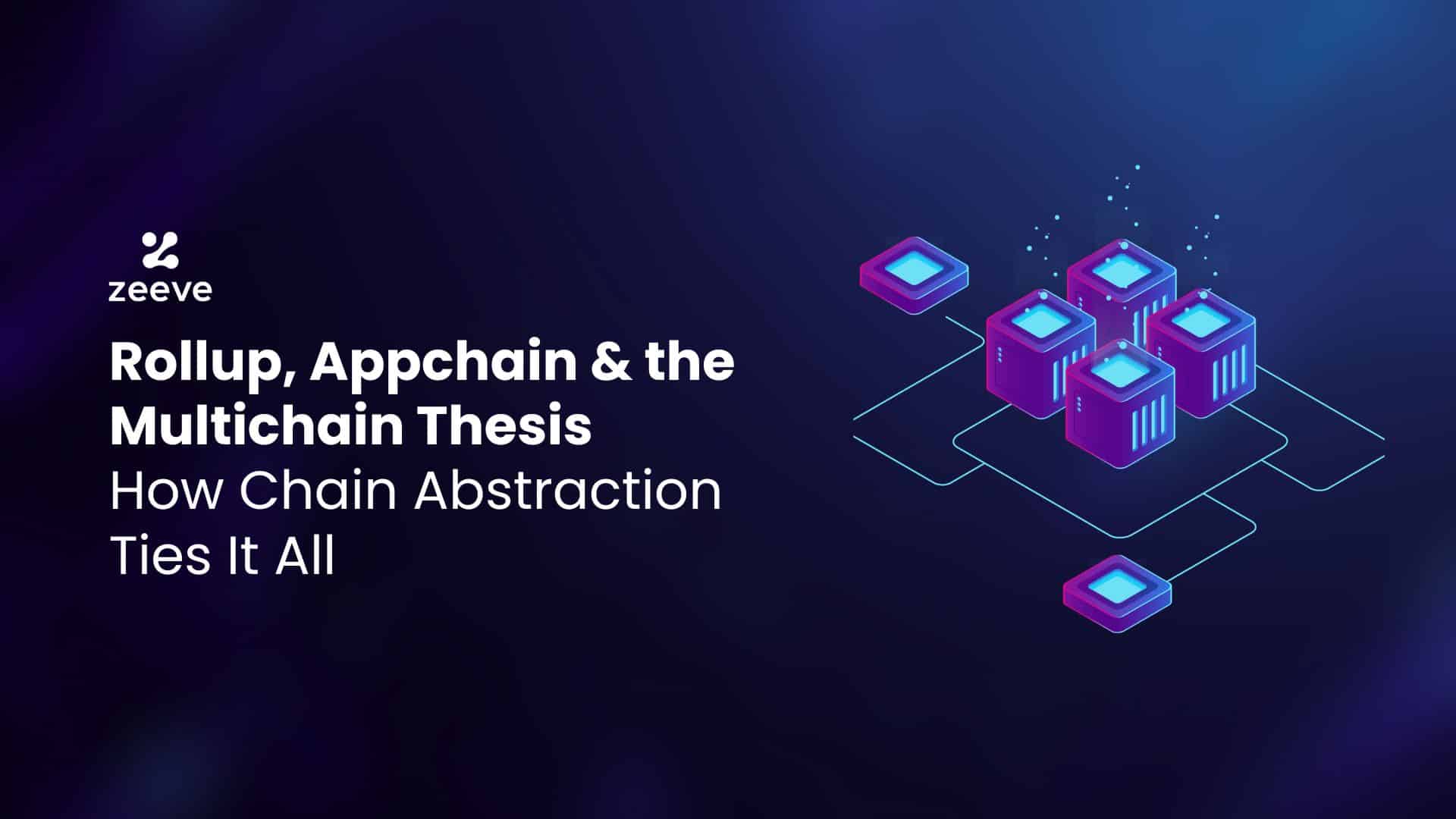 zeeve

Rollup, Appchain & the Multichain Thesis
How Chain Abstraction Ties It All